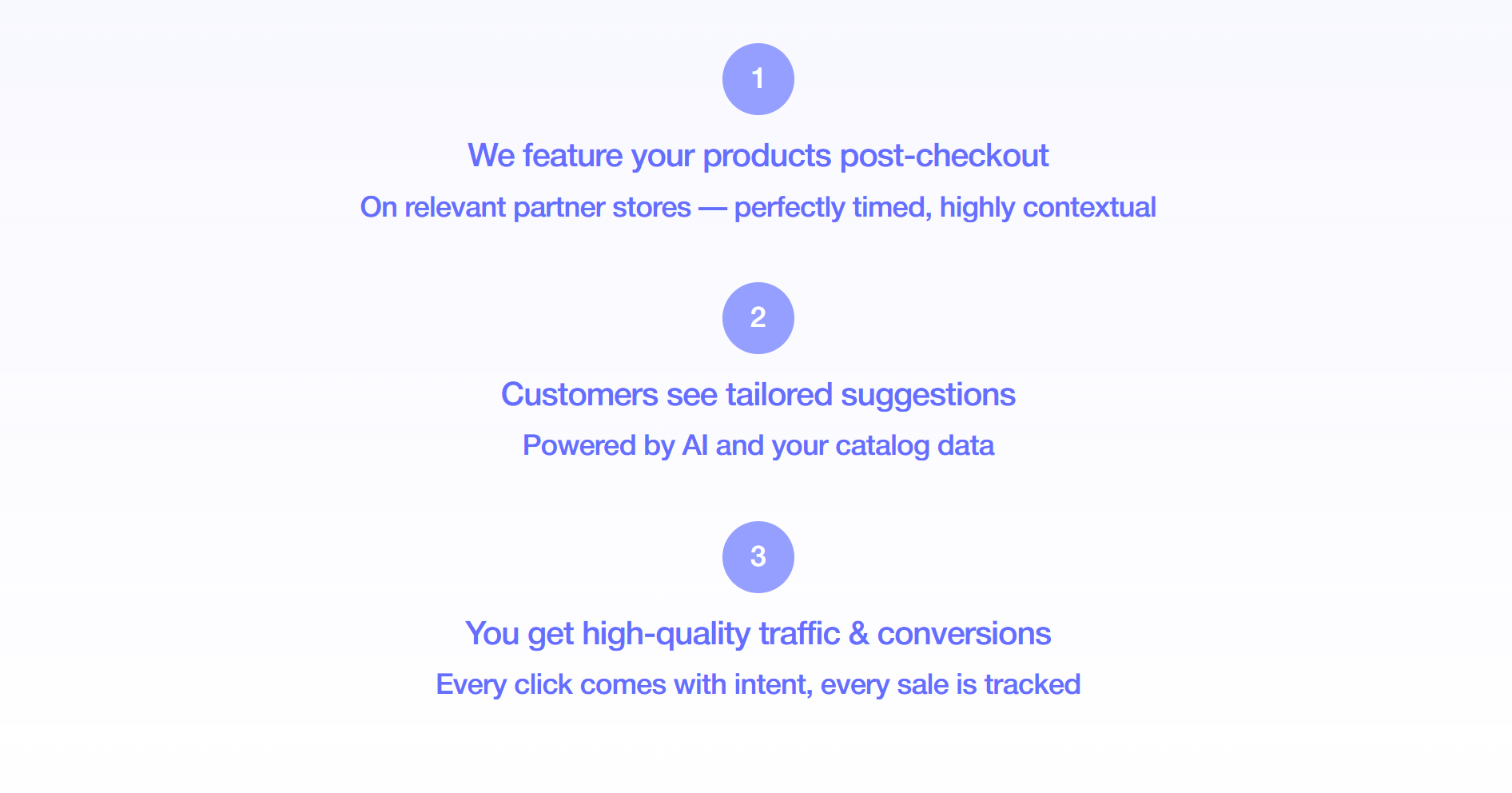 1

We feature your products post-checkout

On relevant partner stores — perfectly timed, highly contextual

2

Customers see tailored suggestions

Powered by AI and your catalog data

3

You get high-quality traffic & conversions

Every click comes with intent, every sale is tracked